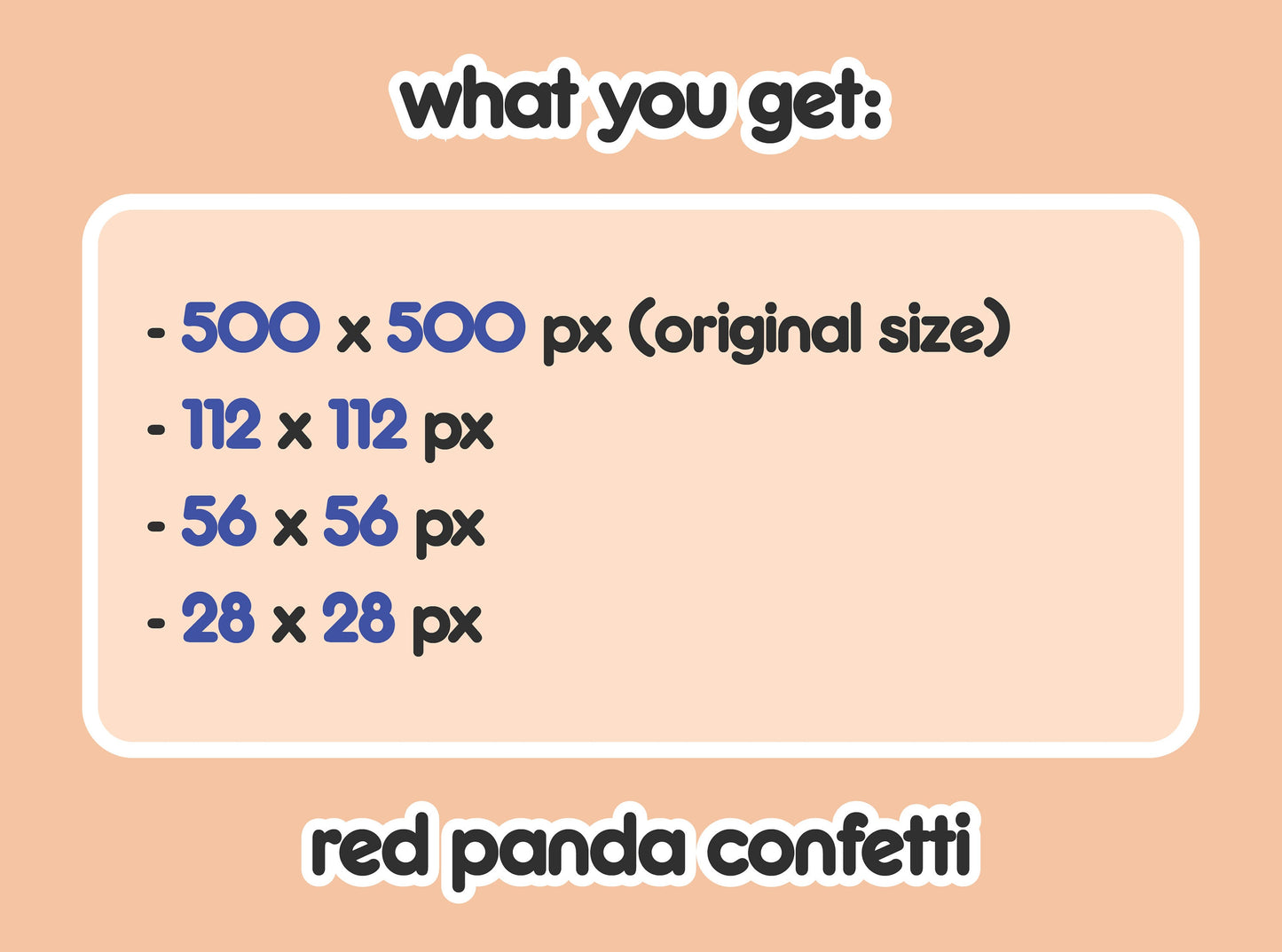 what you get:

- 500 x 500 px (original size)
- 112 x 112 px
- 56 x 56 px
- 28 x 28 px

red panda confetti